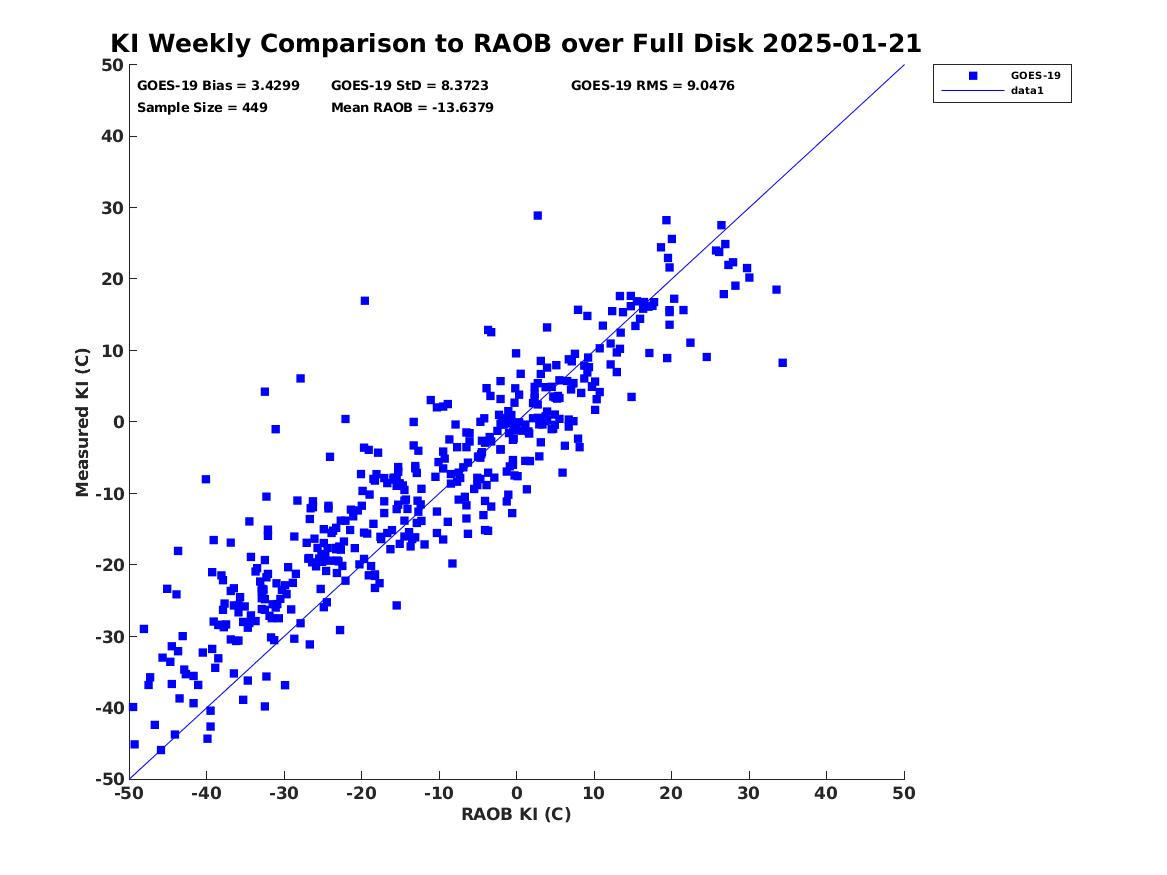 KI Weekly Comparison to RAOB over Full Disk 2025-01-21

GOES-19 Bias = 3.4299
GOES-19 StD = 8.3723
GOES-19 RMS = 9.0476
Sample Size = 449
Mean RAOB = -13.6379

GOES-19
data1

Measured KI (C)

50
40
30
20
10
0
-10
-20
-30
-40
-50

-50 -40 -30 -20 -10 0 10 20 30 40 50

RAOB KI (C)